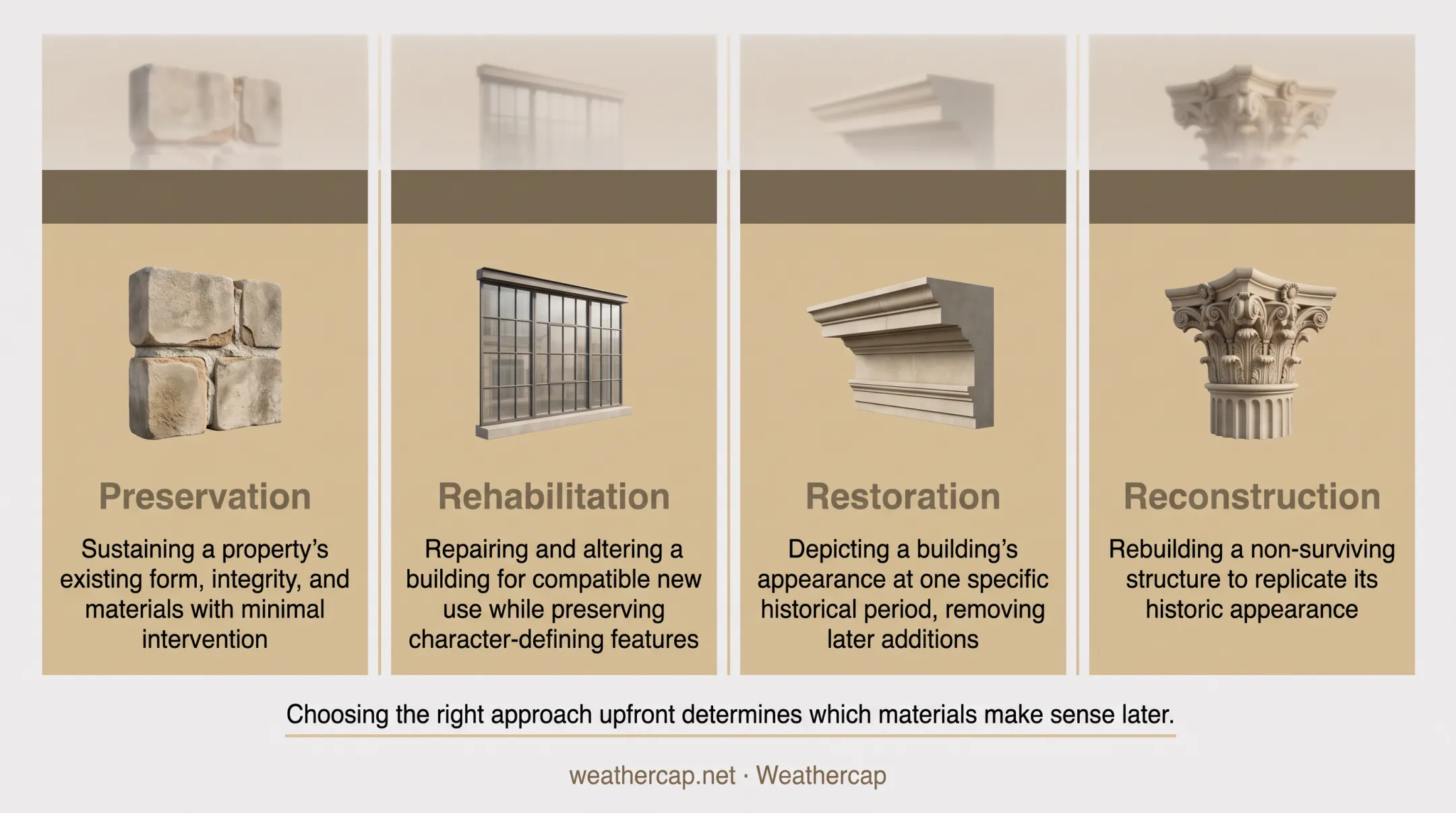 Preservation

Sustaining a property's existing form, integrity, and materials with minimal intervention

Rehabilitation

Repairing and altering a building for compatible new use while preserving character-defining features

Restoration

Depicting a building's appearance at one specific historical period, removing later additions

Reconstruction

Rebuilding a non-surviving structure to replicate its historic appearance

Choosing the right approach upfront determines which materials make sense later.

weathercap.net · Weathercap